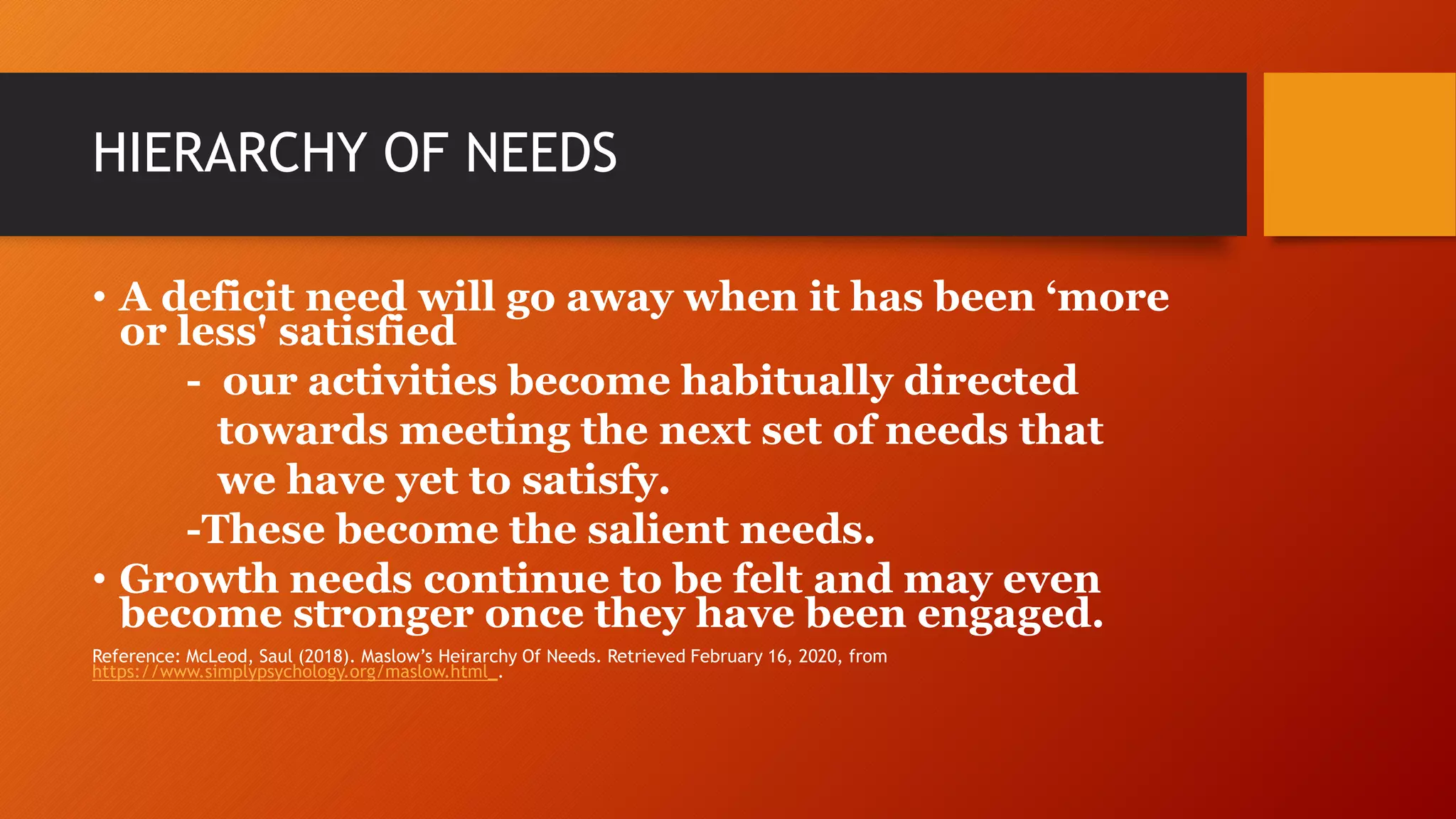 HIERARCHY OF NEEDS

• A deficit need will go away when it has been ‘more or less' satisfied

- our activities become habitually directed towards meeting the next set of needs that we have yet to satisfy.

-These become the salient needs.

• Growth needs continue to be felt and may even become stronger once they have been engaged.

Reference: McLeod, Saul (2018). Maslow’s Heirarchy Of Needs. Retrieved February 16, 2020, from https://www.simplypsychology.org/maslow.html .